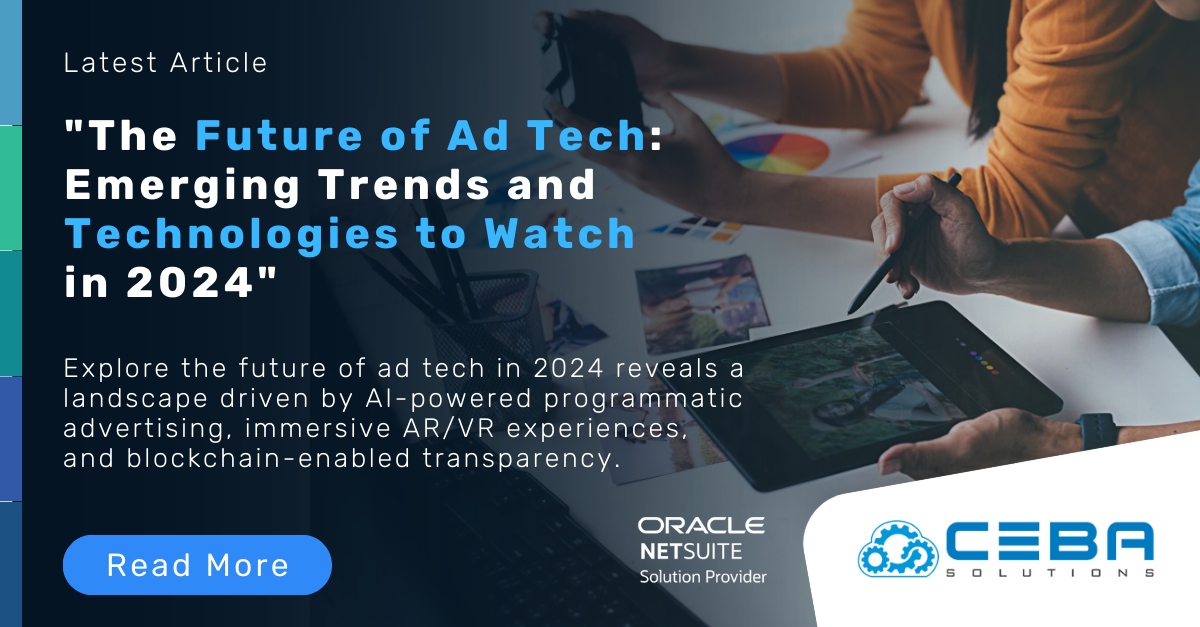 Latest Article

"The Future of Ad Tech: Emerging Trends and Technologies to Watch in 2024"

Explore the future of ad tech in 2024 reveals a landscape driven by AI-powered programmatic advertising, immersive AR/VR experiences, and blockchain-enabled transparency.

Read More

ORACLE NETSUITE Solution Provider

CEBA SOLUTIONS